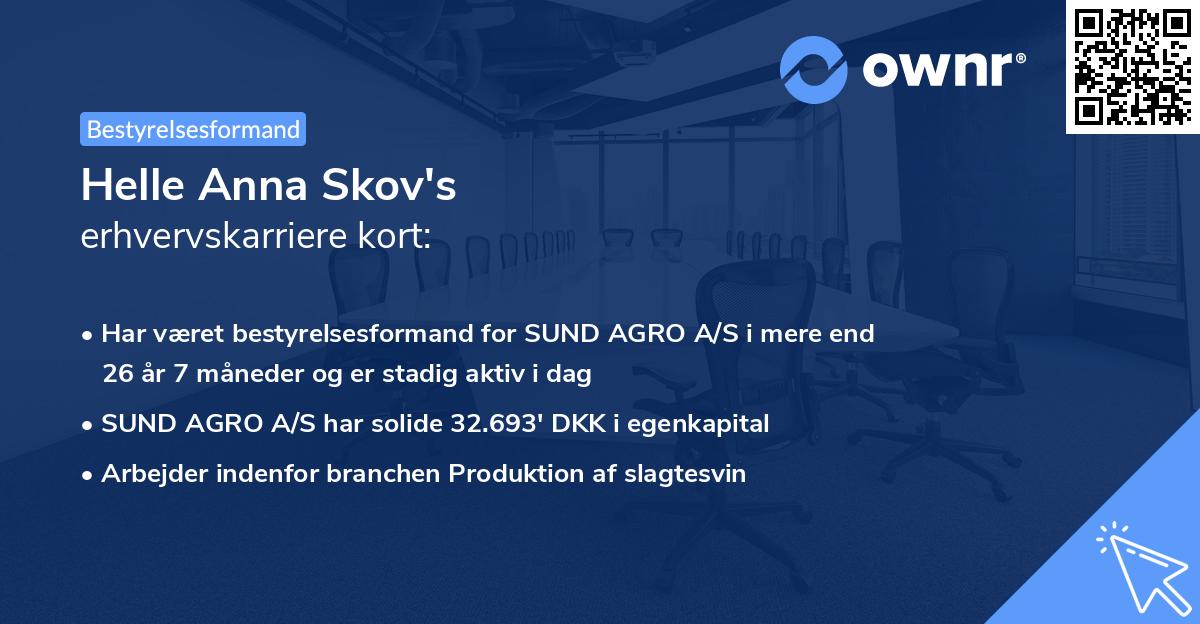 ownr®

Bestyrelsesformand

Helle Anna Skov's
erhvervskarriere kort:

• Har været bestyrelsesformand for SUND AGRO A/S i mere end 26 år 7 måneder og er stadig aktiv i dag
• SUND AGRO A/S har solide 32.693' DKK i egenkapital
• Arbejder indenfor branchen Produktion af slagtesvin